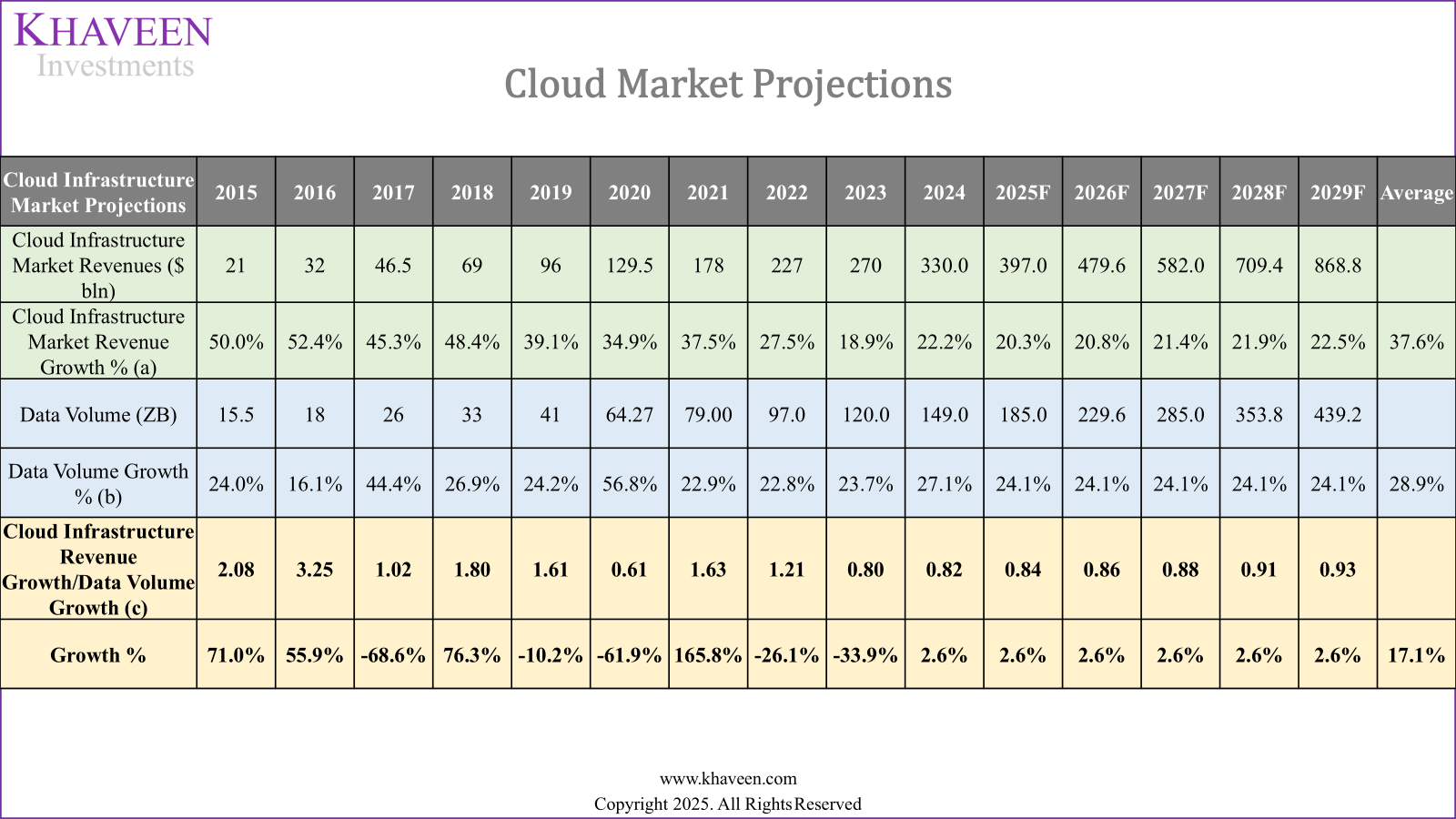 KHAVEEN
Investments

Cloud Market Projections

| Cloud Infrastructure Market Projections | 2015 | 2016 | 2017 | 2018 | 2019 | 2020 | 2021 | 2022 | 2023 | 2024 | 2025F | 2026F | 2027F | 2028F | 2029F | Average |
|---|---|---|---|---|---|---|---|---|---|---|---|---|---|---|---|---|
| Cloud Infrastructure Market Revenues ($ bln) | 21 | 32 | 46.5 | 69 | 96 | 129.5 | 178 | 227 | 270 | 330.0 | 397.0 | 479.6 | 582.0 | 709.4 | 868.8 | |
| Cloud Infrastructure Market Revenue Growth % (a) | 50.0% | 52.4% | 45.3% | 48.4% | 39.1% | 34.9% | 37.5% | 27.5% | 18.9% | 22.2% | 20.3% | 20.8% | 21.4% | 21.9% | 22.5% | 37.6% |
| Data Volume (ZB) | 15.5 | 18 | 26 | 33 | 41 | 64.27 | 79.00 | 97.0 | 120.0 | 149.0 | 185.0 | 229.6 | 285.0 | 353.8 | 439.2 | |
| Data Volume Growth % (b) | 24.0% | 16.1% | 44.4% | 26.9% | 24.2% | 56.8% | 22.9% | 22.8% | 23.7% | 27.1% | 24.1% | 24.1% | 24.1% | 24.1% | 24.1% | 28.9% |
| Cloud Infrastructure Revenue Growth/Data Volume Growth (c) | 2.08 | 3.25 | 1.02 | 1.80 | 1.61 | 0.61 | 1.63 | 1.21 | 0.80 | 0.82 | 0.84 | 0.86 | 0.88 | 0.91 | 0.93 | |
| Growth % | 71.0% | 55.9% | -68.6% | 76.3% | -10.2% | -61.9% | 165.8% | -26.1% | -33.9% | 2.6% | 2.6% | 2.6% | 2.6% | 2.6% | 2.6% | 17.1% |

www.khaveen.com
Copyright 2025. All Rights Reserved